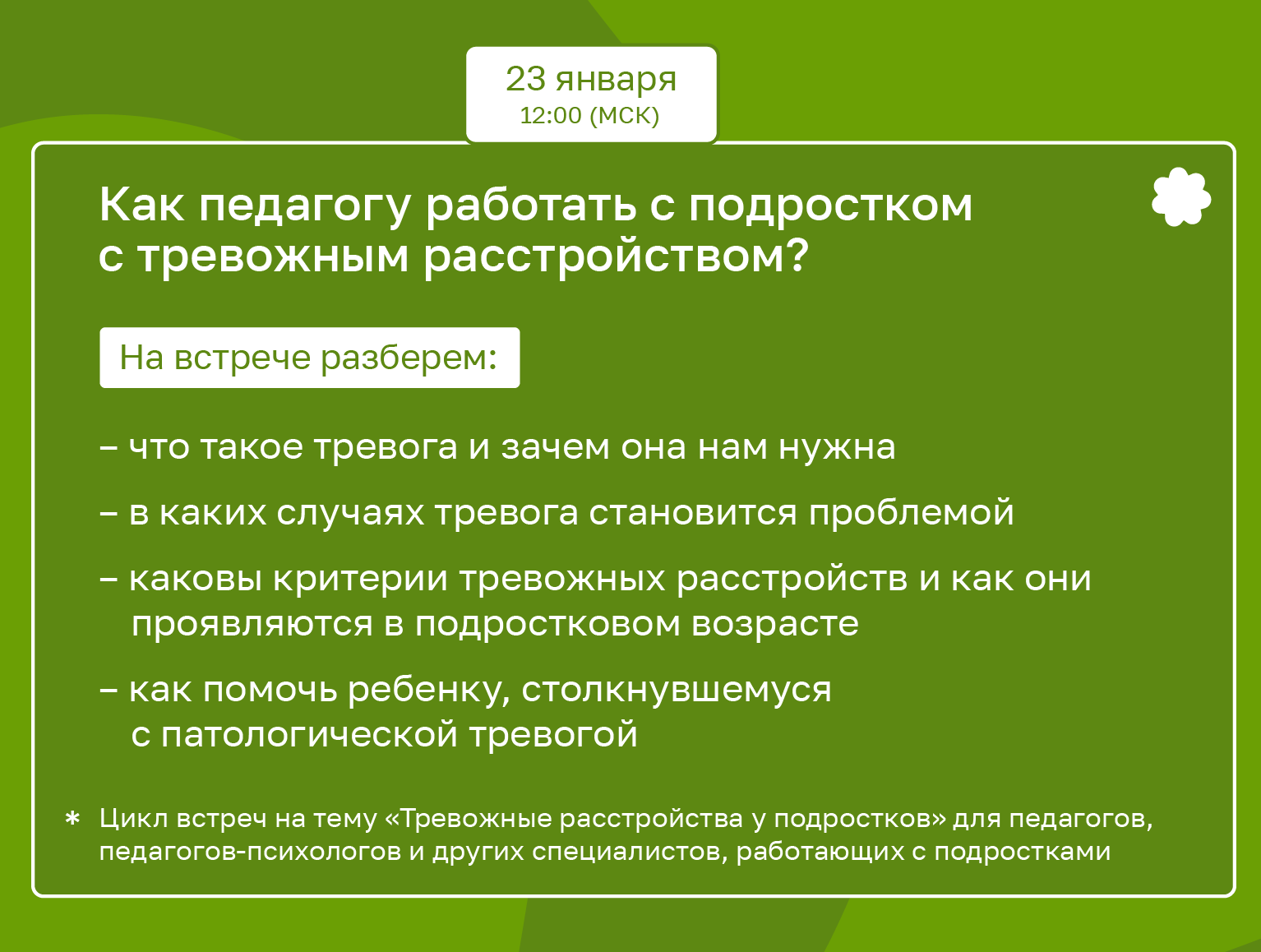 23 января
12:00 (МСК)

Как педагогу работать с подростком с тревожным расстройством?

На встрече разберем:

– что такое тревога и зачем она нам нужна

– в каких случаях тревога становится проблемой

– каковы критерии тревожных расстройств и как они проявляются в подростковом возрасте

– как помочь ребенку, столкнувшемуся с патологической тревогой

* Цикл встреч на тему «Тревожные расстройства у подростков» для педагогов, педагогов-психологов и других специалистов, работающих с подростками